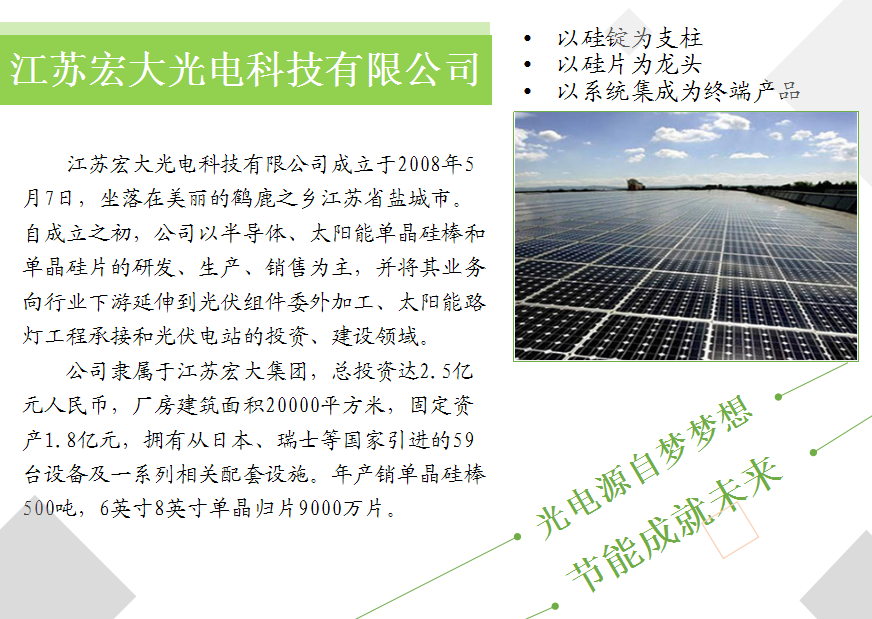 江苏宏大光电科技有限公司

• 以硅锭为支柱
• 以硅片为龙头
• 以系统集成为终端产品

江苏宏大光电科技有限公司成立于2008年5月7日，坐落在美丽的鹤鹿之乡江苏省盐城市。自成立之初，公司以半导体、太阳能单晶硅棒和单晶硅片的研发、生产、销售为主，并将其业务向行业下游延伸到光伏组件委外加工、太阳能路灯工程承接和光伏电站的投资、建设领域。

公司隶属于江苏宏大集团，总投资达2.5亿元人民币，厂房建筑面积20000平方米，固定资产1.8亿元，拥有从日本、瑞士等国家引进的59台设备及一系列相关配套设施。年产销单晶硅棒500吨，6英寸8英寸单晶归片9000万片。

光电源自梦梦想
节能成就未来